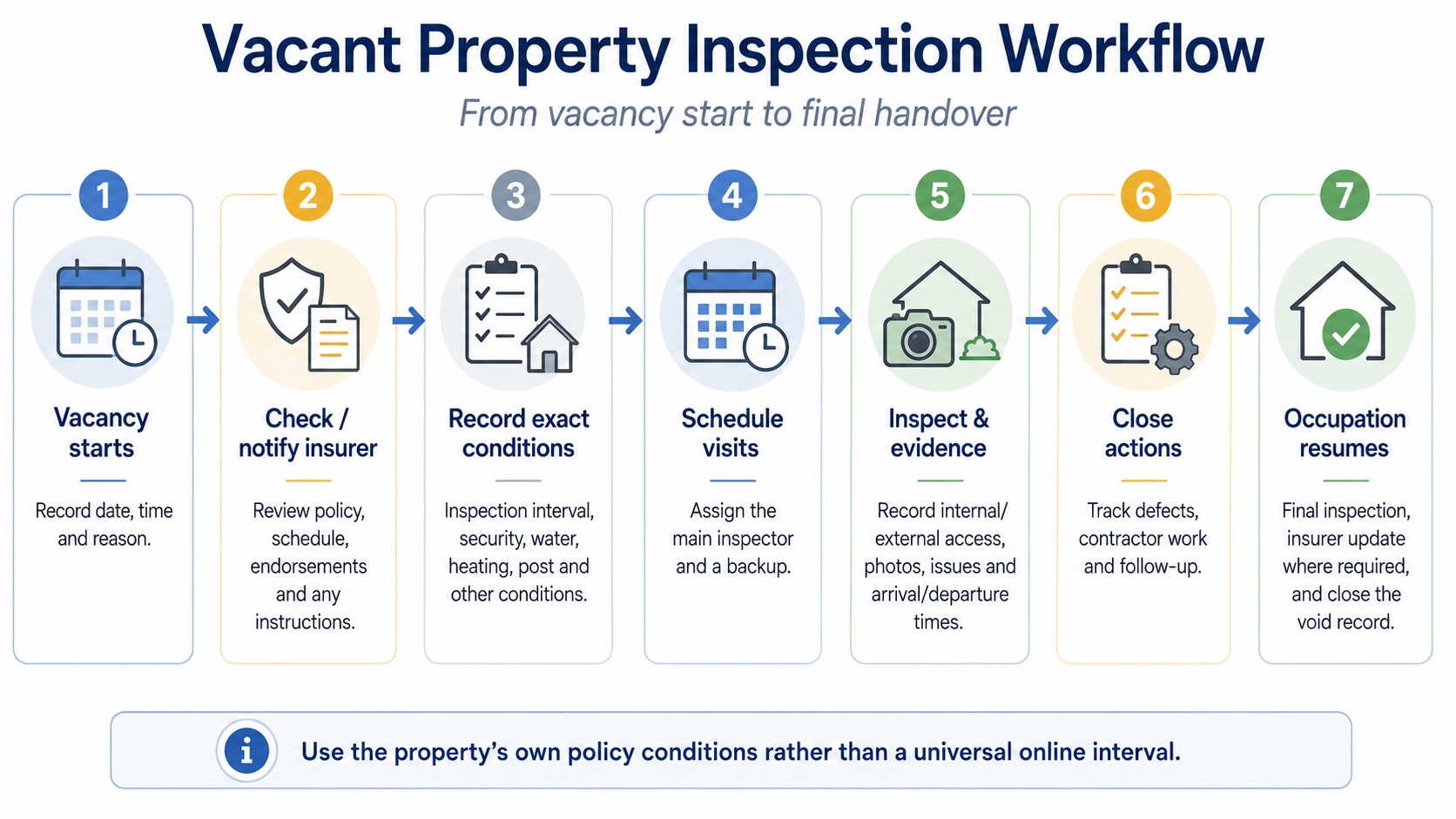 Vacant Property Inspection Workflow

From vacancy start to final handover

1

Vacancy starts

Record date, time and reason.

2

Check / notify insurer

Review policy, schedule, endorsements and any instructions.

3

Record exact conditions

Inspection interval, security, water, heating, post and other conditions.

4

Schedule visits

Assign the main inspector and a backup.

5

Inspect & evidence

Record internal/ external access, photos, issues and arrival/departure times.

6

Close actions

Track defects, contractor work and follow-up.

7

Occupation resumes

Final inspection, insurer update where required, and close the void record.

Use the property's own policy conditions rather than a universal online interval.